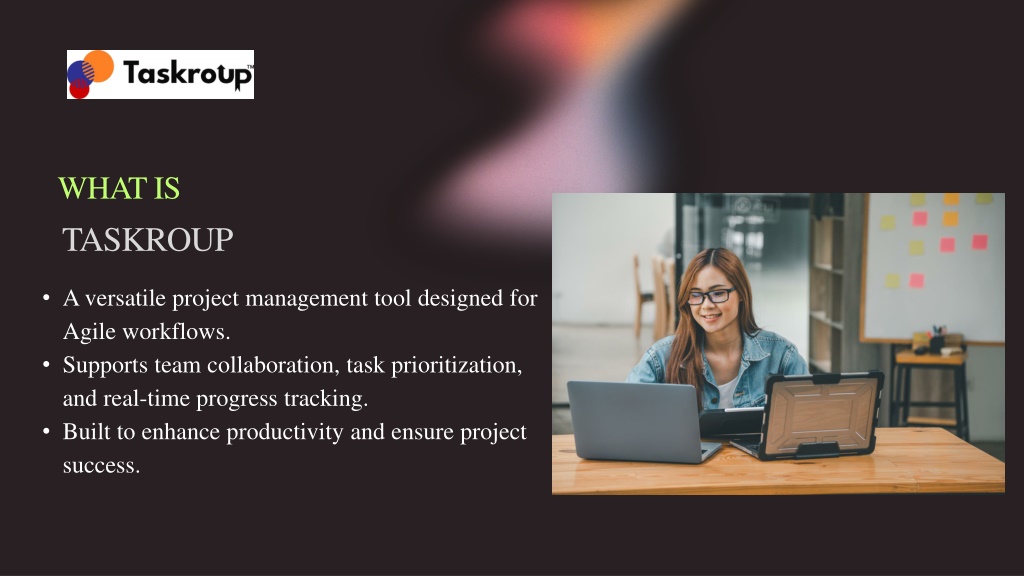 Taskroup™

WHAT IS

TASKROUP

• A versatile project management tool designed for Agile workflows.
• Supports team collaboration, task prioritization, and real-time progress tracking.
• Built to enhance productivity and ensure project success.